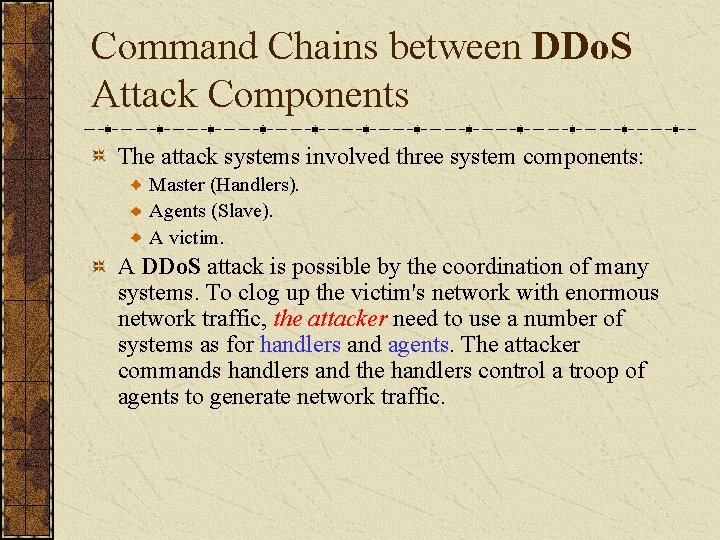 Command Chains between DDoS Attack Components

The attack systems involved three system components:

Master (Handlers).

Agents (Slave).

A victim.

A DDoS attack is possible by the coordination of many systems. To clog up the victim's network with enormous network traffic, the attacker need to use a number of systems as for handlers and agents. The attacker commands handlers and the handlers control a troop of agents to generate network traffic.